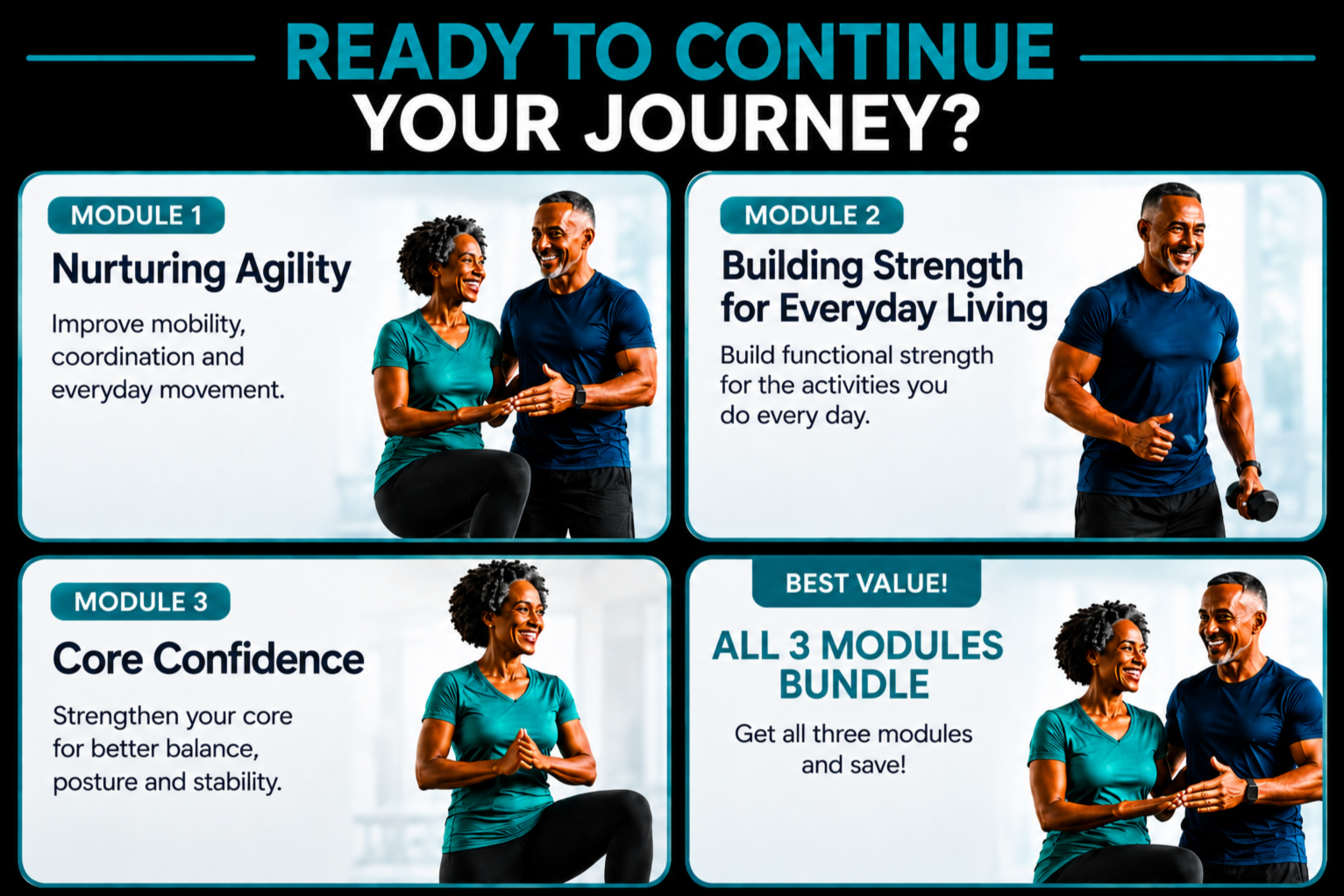 READY TO CONTINUE YOUR JOURNEY?

MODULE 1

Nurturing Agility

Improve mobility, coordination and everyday movement.

MODULE 2

Building Strength for Everyday Living

Build functional strength for the activities you do every day.

MODULE 3

Core Confidence

Strengthen your core for better balance, posture and stability.

BEST VALUE!

ALL 3 MODULES BUNDLE

Get all three modules and save!